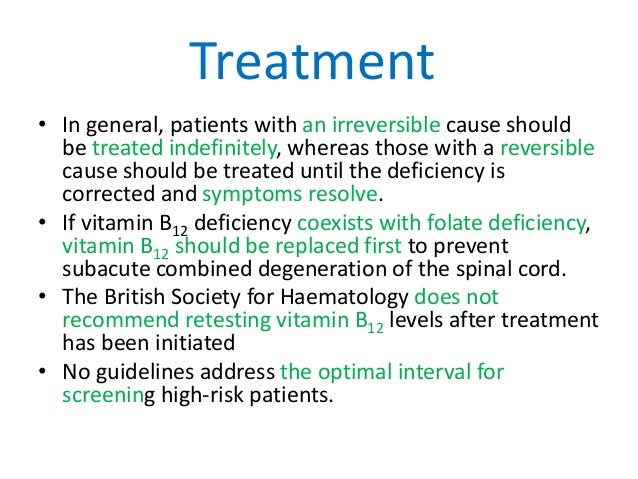 Treatment

• In general, patients with an irreversible cause should be treated indefinitely, whereas those with a reversible cause should be treated until the deficiency is corrected and symptoms resolve.

• If vitamin $B_{12}$ deficiency coexists with folate deficiency, vitamin $B_{12}$ should be replaced first to prevent subacute combined degeneration of the spinal cord.

• The British Society for Haematology does not recommend retesting vitamin $B_{12}$ levels after treatment has been initiated

• No guidelines address the optimal interval for screening high-risk patients.